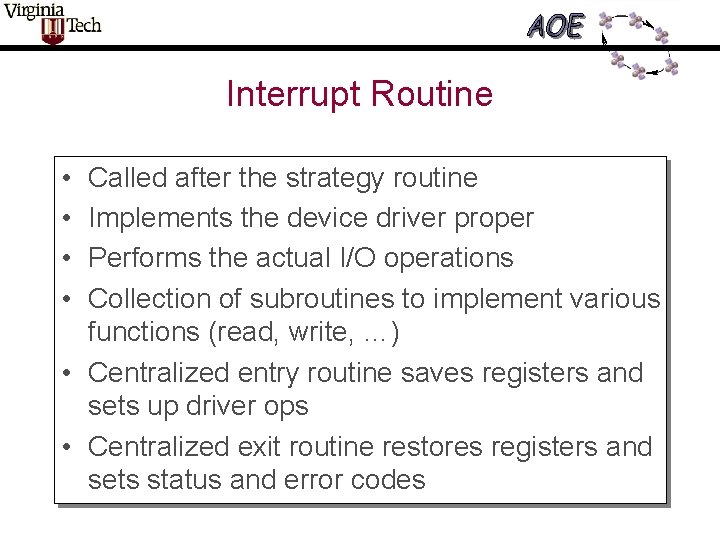 Virginia Tech

AOE

Interrupt Routine

• Called after the strategy routine
• Implements the device driver proper
• Performs the actual I/O operations
• Collection of subroutines to implement various functions (read, write, …)
• Centralized entry routine saves registers and sets up driver ops
• Centralized exit routine restores registers and sets status and error codes